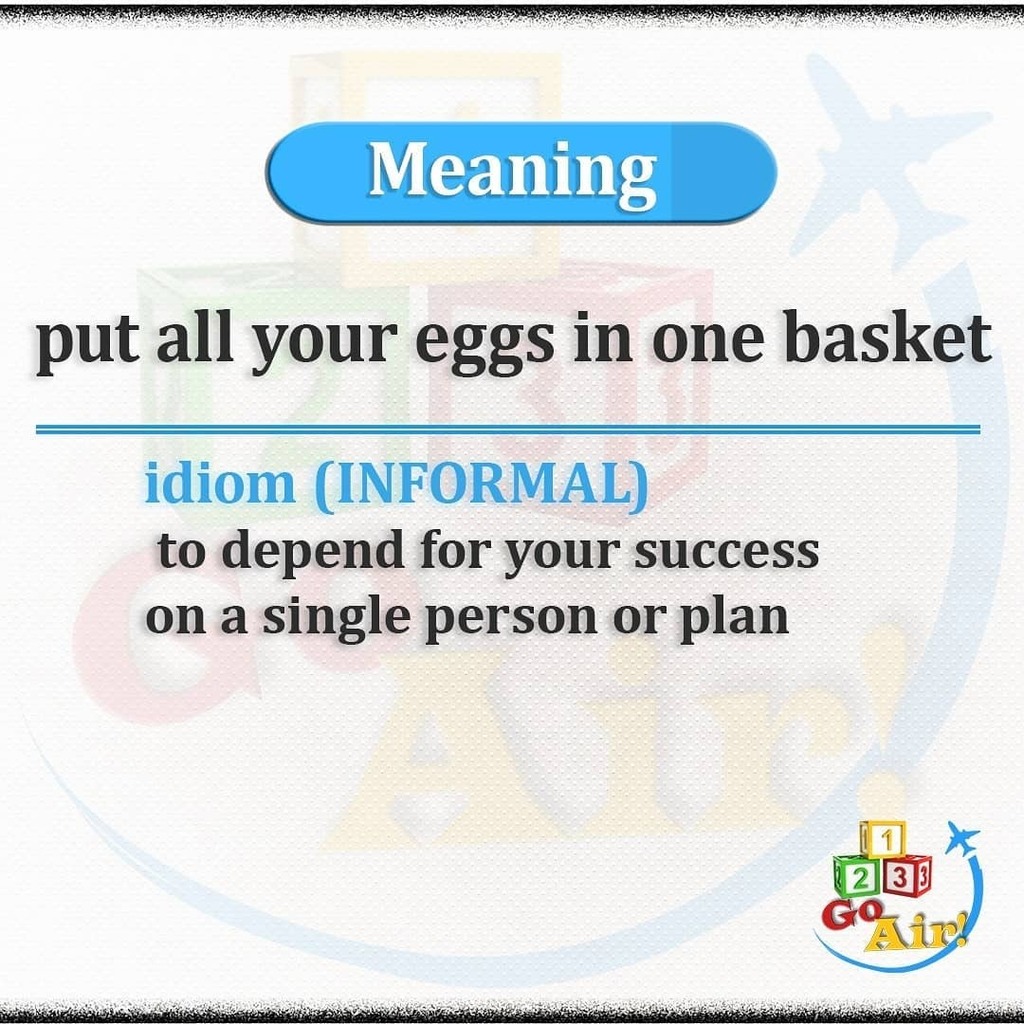 Meaning

put all your eggs in one basket

idiom (INFORMAL)
to depend for your success on a single person or plan

1
2 3
Go Air!